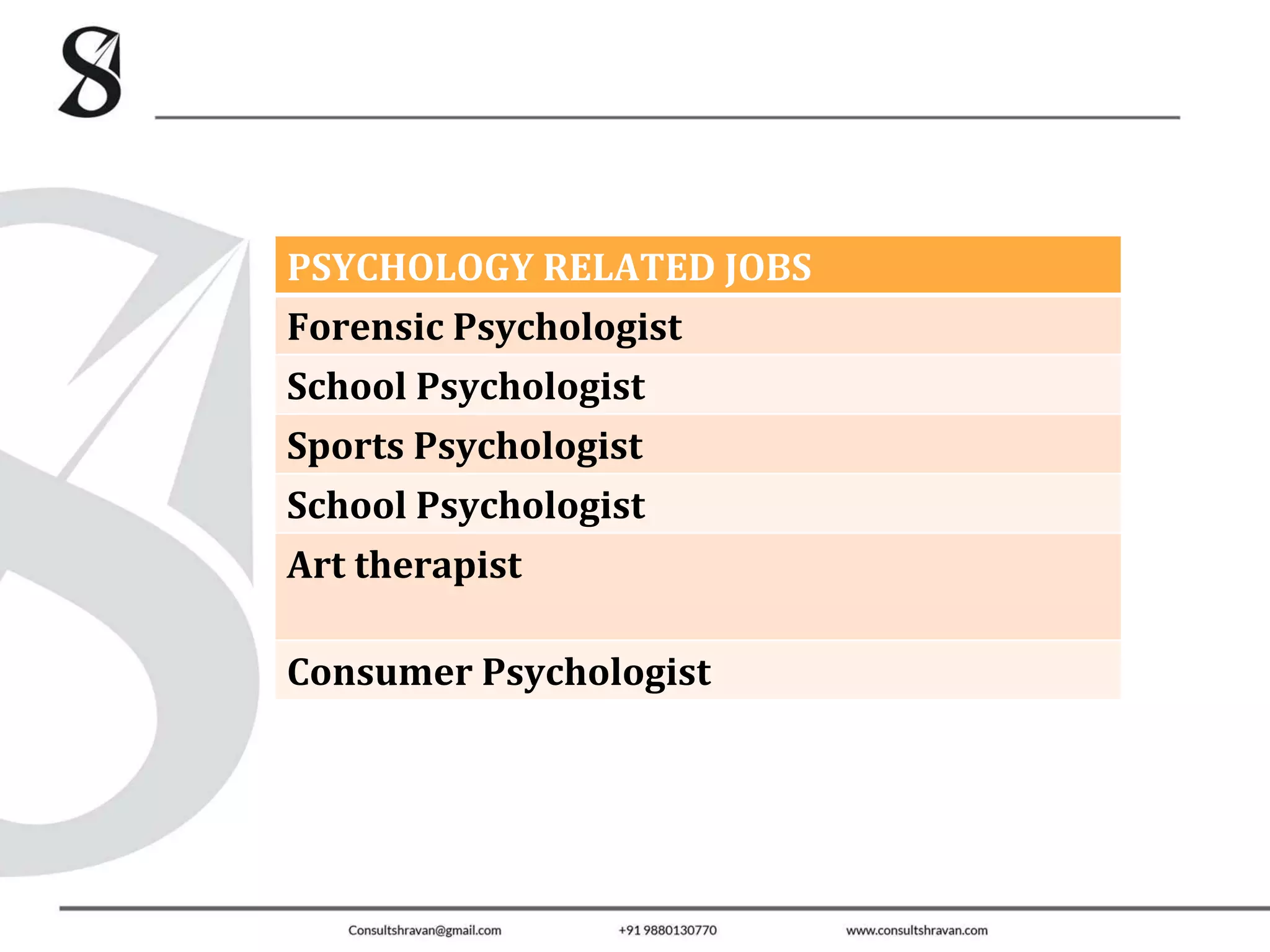 | PSYCHOLOGY RELATED JOBS |
|---|
| Forensic Psychologist |
| School Psychologist |
| Sports Psychologist |
| School Psychologist |
| Art therapist |
| Consumer Psychologist |

Consultshravan@gmail.com +91 9880130770 www.consultshravan.com